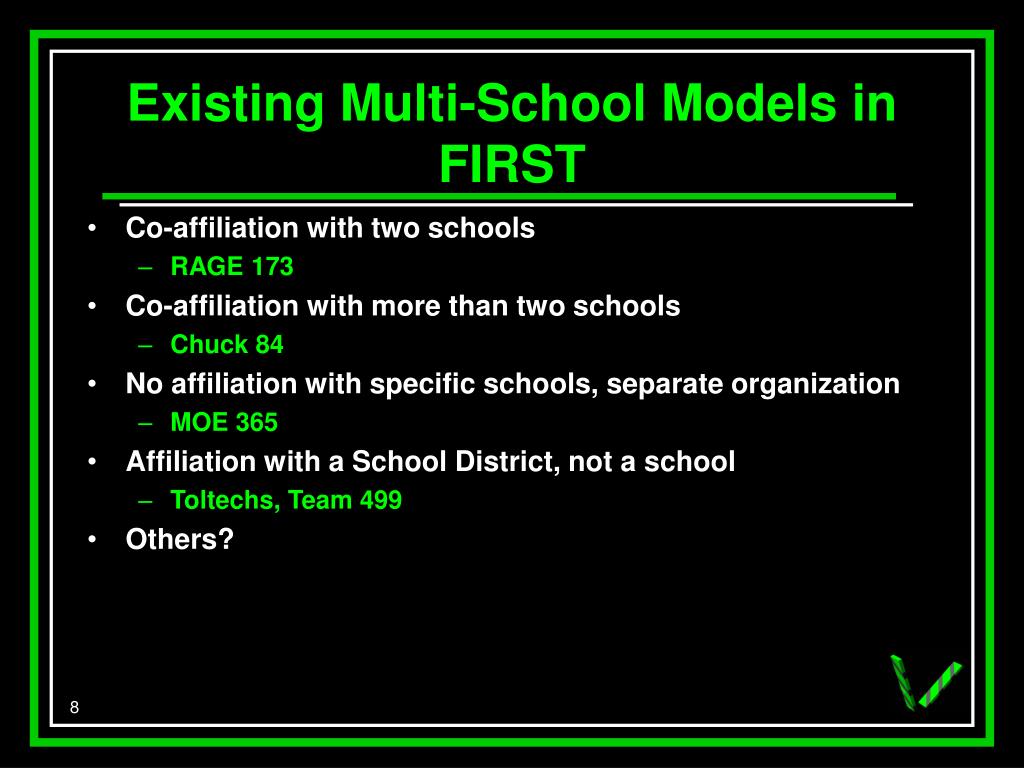 Existing Multi-School Models in FIRST

• Co-affiliation with two schools
– RAGE 173
• Co-affiliation with more than two schools
– Chuck 84
• No affiliation with specific schools, separate organization
– MOE 365
• Affiliation with a School District, not a school
– Toltechs, Team 499
• Others?

8